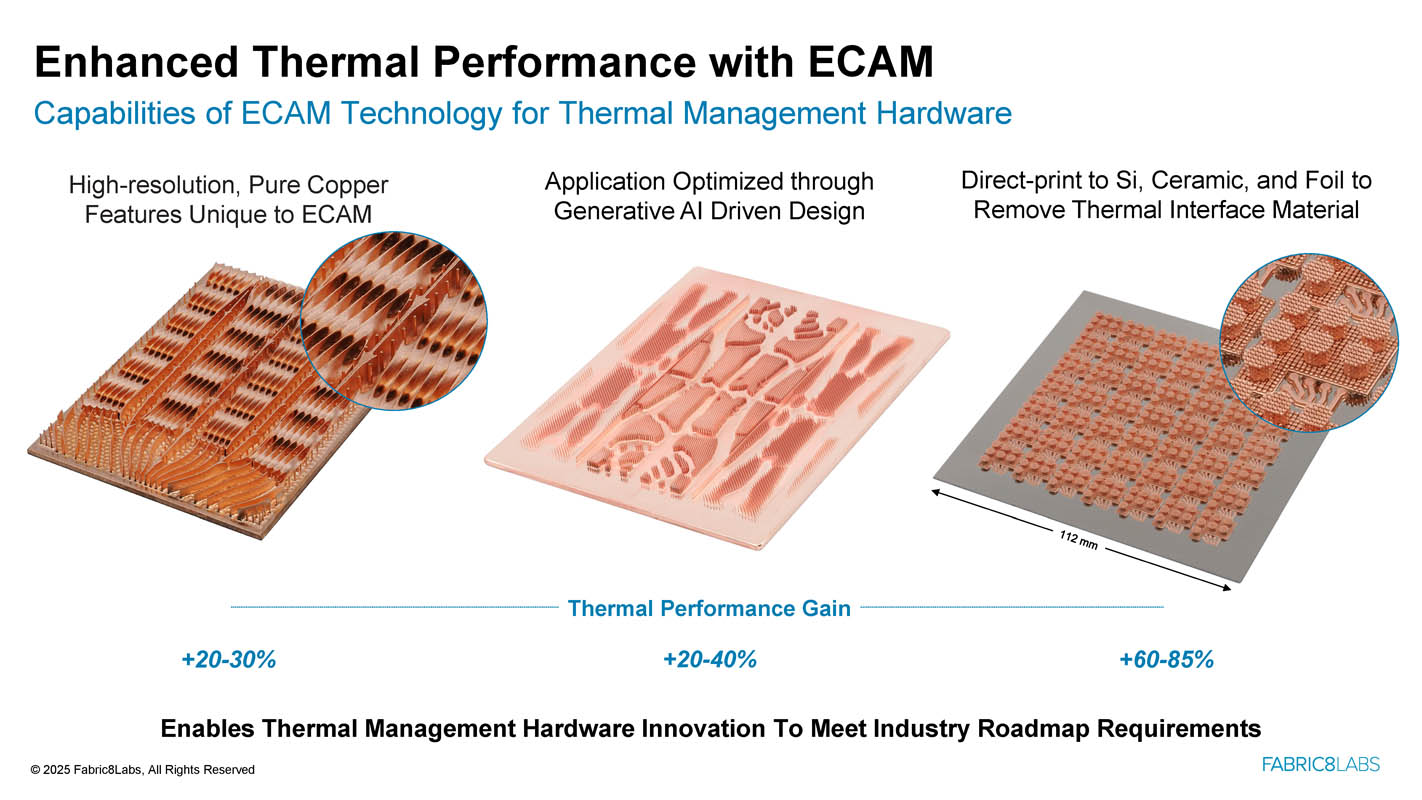 Enhanced Thermal Performance with ECAM

Capabilities of ECAM Technology for Thermal Management Hardware

High-resolution, Pure Copper Features Unique to ECAM

Application Optimized through Generative AI Driven Design

Direct-print to Si, Ceramic, and Foil to Remove Thermal Interface Material

112 mm

Thermal Performance Gain

+20-30%

+20-40%

+60-85%

Enables Thermal Management Hardware Innovation To Meet Industry Roadmap Requirements

© 2025 Fabric8Labs, All Rights Reserved

FABRIC8LABS